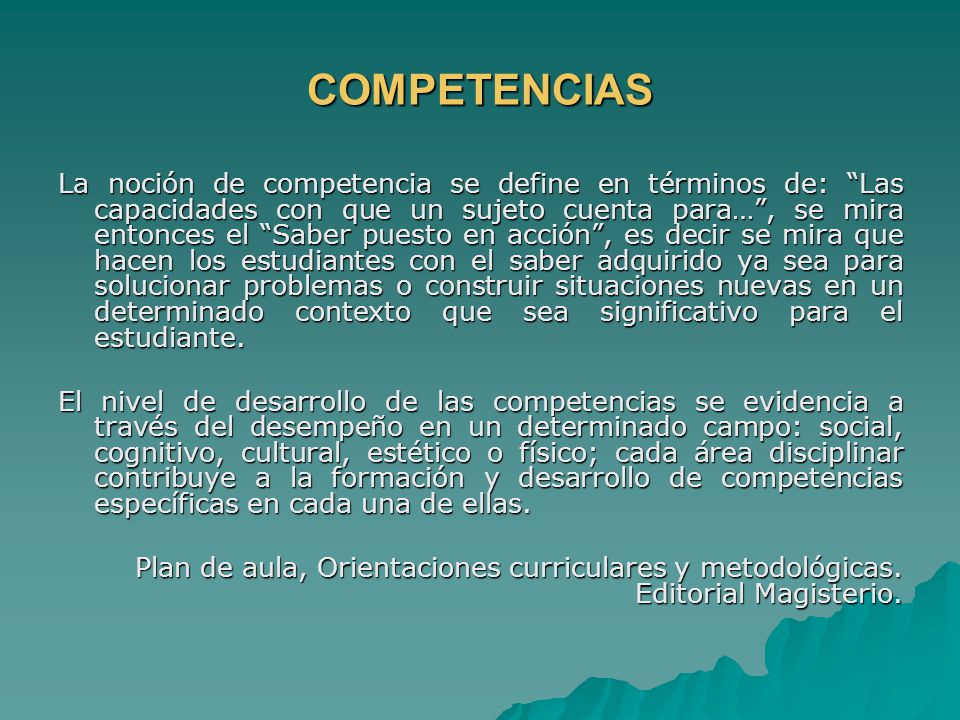 COMPETENCIAS

La noción de competencia se define en términos de: “Las capacidades con que un sujeto cuenta para…”, se mira entonces el “Saber puesto en acción”, es decir se mira que hacen los estudiantes con el saber adquirido ya sea para solucionar problemas o construir situaciones nuevas en un determinado contexto que sea significativo para el estudiante.

El nivel de desarrollo de las competencias se evidencia a través del desempeño en un determinado campo: social, cognitivo, cultural, estético o físico; cada área disciplinar contribuye a la formación y desarrollo de competencias específicas en cada una de ellas.

Plan de aula, Orientaciones curriculares y metodológicas. Editorial Magisterio.